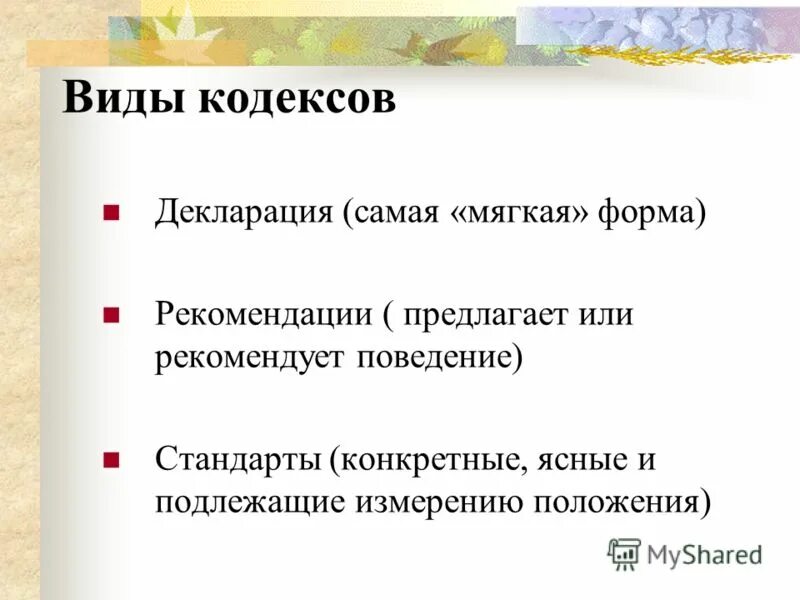 Виды кодексов

Декларация (самая «мягкая» форма)

Рекомендации ( предлагает или рекомендует поведение)

Стандарты (конкретные, ясные и подлежащие измерению положения)

MyShared